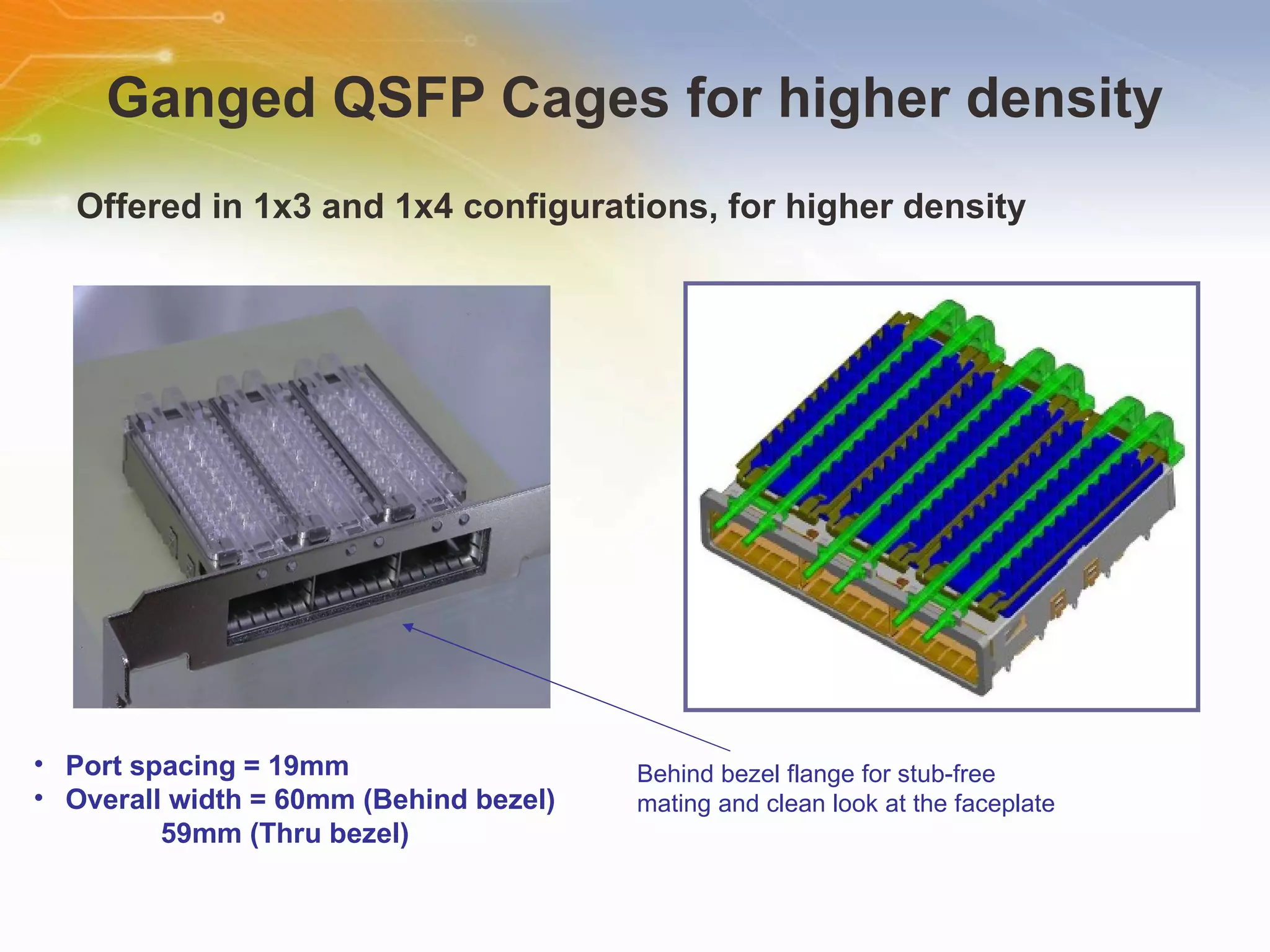 Ganged QSFP Cages for higher density

Offered in 1x3 and 1x4 configurations, for higher density

• Port spacing = 19mm
• Overall width = 60mm (Behind bezel)
59mm (Thru bezel)

Behind bezel flange for stub-free mating and clean look at the faceplate